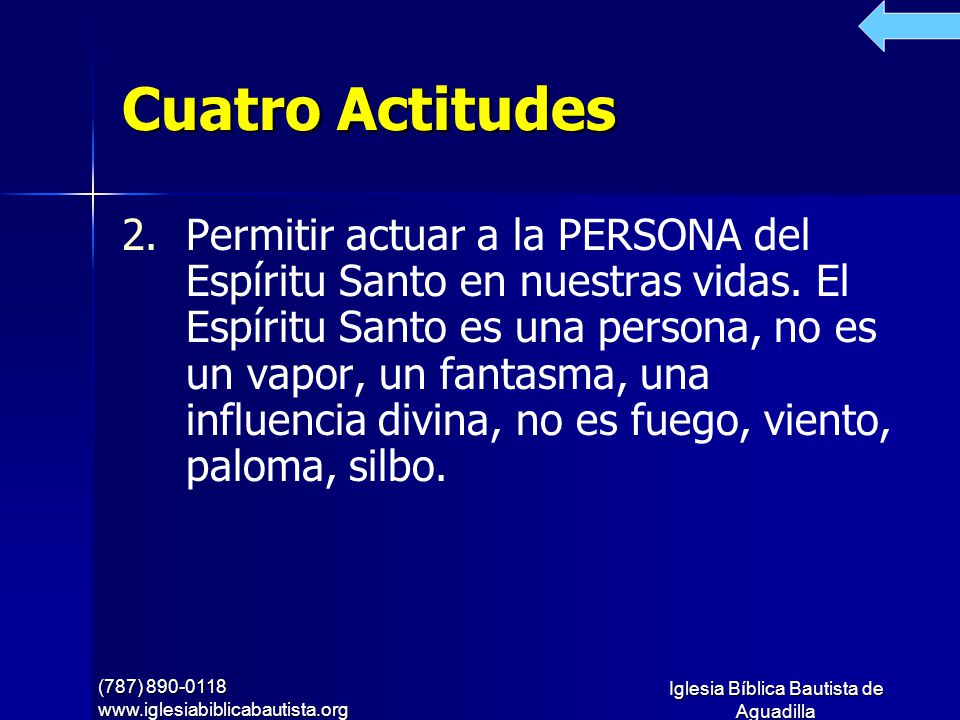 Cuatro Actitudes

2. Permitir actuar a la PERSONA del Espíritu Santo en nuestras vidas. El Espíritu Santo es una persona, no es un vapor, un fantasma, una influencia divina, no es fuego, viento, paloma, silbo.

(787) 890-0118
www.iglesiabiblicabautista.org

Iglesia Bíblica Bautista de Aguadilla